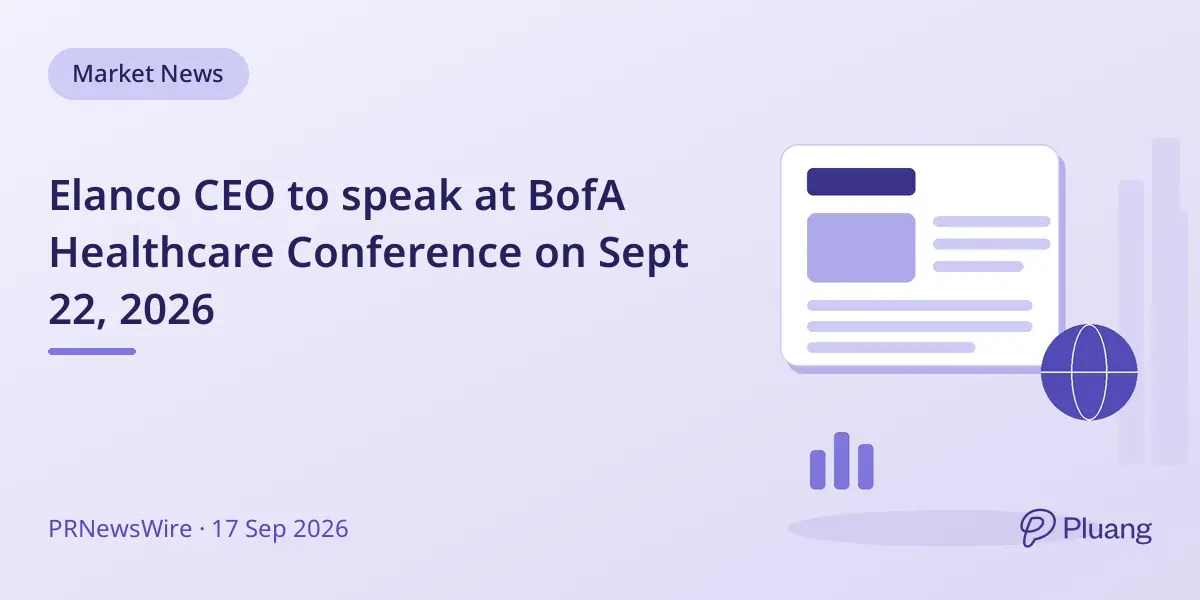 Market News

Elanco CEO to speak at BofA Healthcare Conference on Sept 22, 2026

PRNewsWire · 17 Sep 2026

Pluang